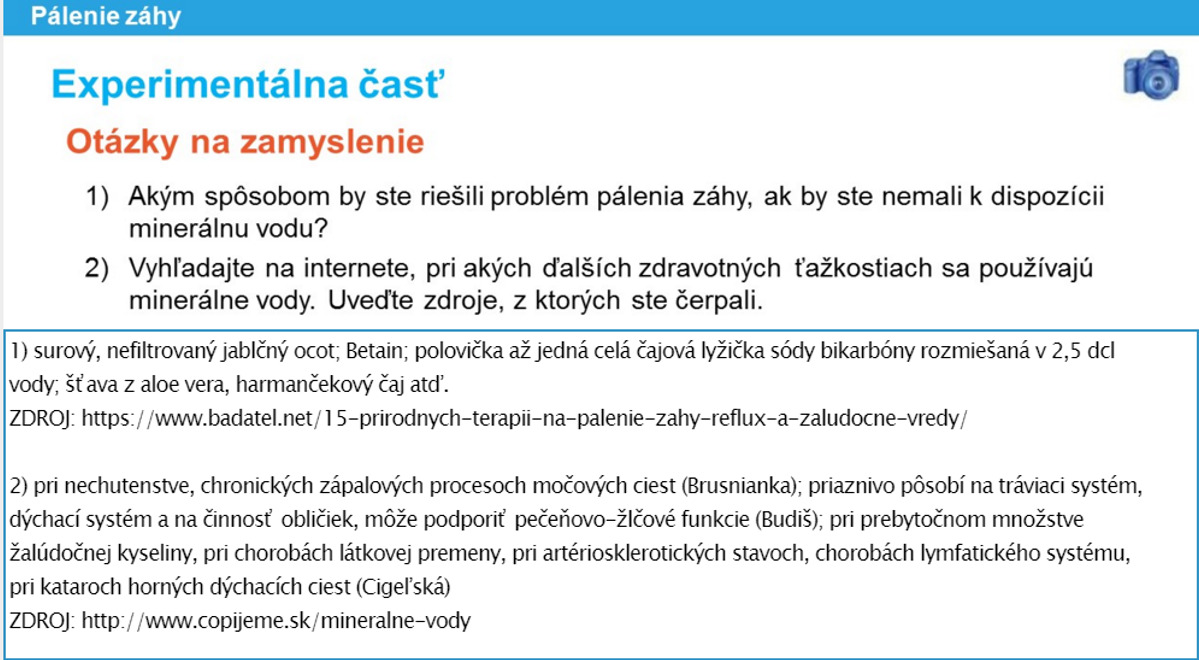 Pálenie záhy

Experimentálna časť

Otázky na zamyslenie

1) Akým spôsobom by ste riešili problém pálenia záhy, ak by ste nemali k dispozícii minerálnu vodu?

2) Vyhľadajte na internete, pri akých ďalších zdravotných ťažkostiach sa používajú minerálne vody. Uveďte zdroje, z ktorých ste čerpali.

1) surový, nefiltrovaný jablčný ocot; Betain; polovička až jedná celá čajová lyžička sódy bikarbóny rozmiešaná v 2,5 dcl vody; šťava z aloe vera, harmančekový čaj atď.
ZDROJ: https://www.badatel.net/15-prirodnych-terapii-na-palenie-zahy-reflux-a-zaludocne-vredy/

2) pri nechutenstve, chronických zápalových procesoch močových ciest (Brusnianka); priaznivo pôsobí na tráviaci systém, dýchací systém a na činnosť obličiek, môže podporiť pečeňovo-žlčové funkcie (Budiš); pri prebytočnom množstve žalúdočnej kyseliny, pri chorobách látkovej premeny, pri artériosklerotických stavoch, chorobách lymfatického systému, pri kataroch horných dýchacích ciest (Cigeľská)
ZDROJ: http://www.copijeme.sk/mineralne-vody